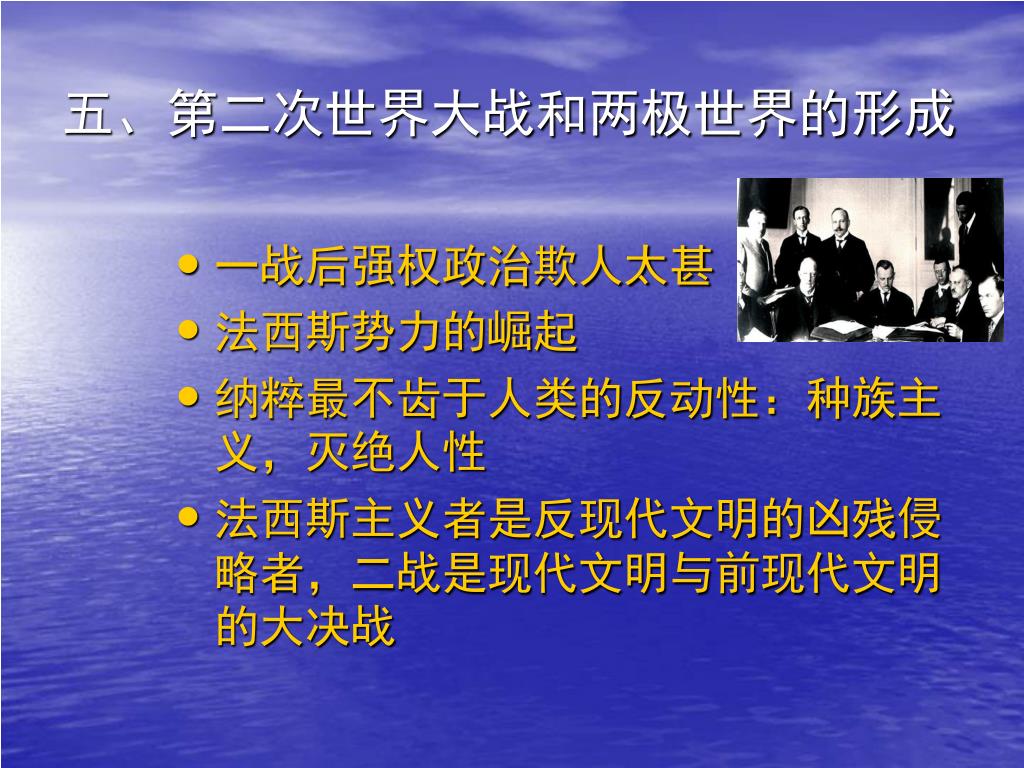 五、第二次世界大战和两极世界的形成

• 一战后强权政治欺人太甚
• 法西斯势力的崛起
• 纳粹最不齿于人类的反动性：种族主义，灭绝人性
• 法西斯主义者是反现代文明的凶残侵略者，二战是现代文明与前现代文明的大决战